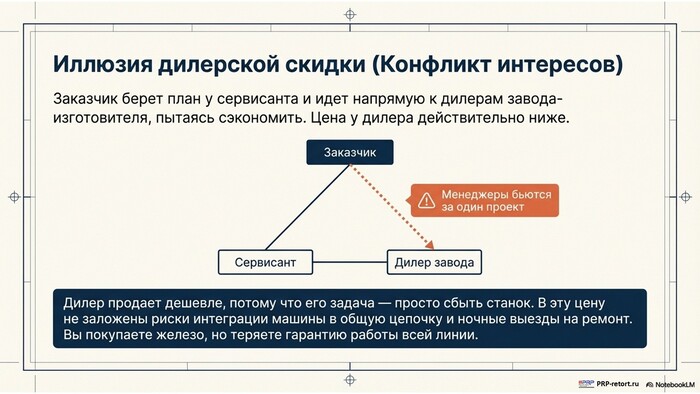 Иллюзия дилерской скидки (Конфликт интересов)

Заказчик берет план у сервисанта и идет напрямую к дилерам завода-изготовителя, пытаясь сэкономить. Цена у дилера действительно ниже.

Заказчик

Менеджеры бьются за один проект

Сервисант

Дилер завода

Дилер продает дешевле, потому что его задача — просто сбыть станок. В эту цену не заложены риски интеграции машины в общую цепочку и ночные выезды на ремонт. Вы покупаете железо, но теряете гарантию работы всей линии.

PRP PRP-retort.ru

NotebookLM